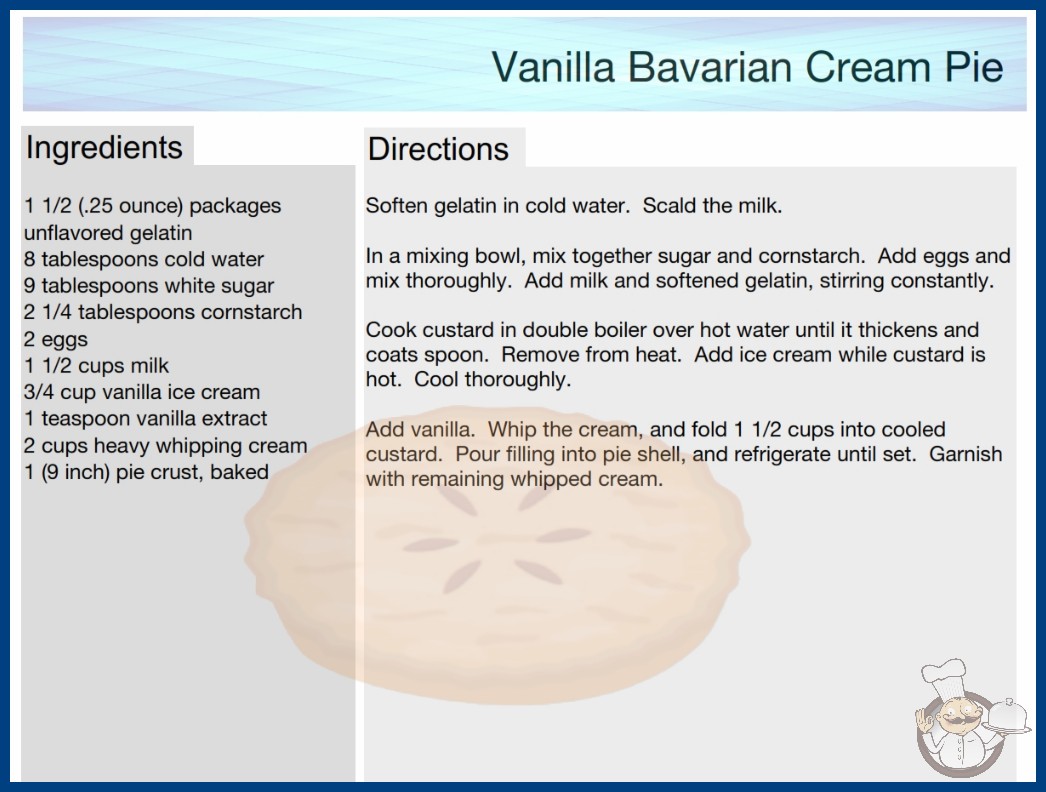 Vanilla Bavarian Cream Pie

Ingredients

1 1/2 (.25 ounce) packages unflavored gelatin
8 tablespoons cold water
9 tablespoons white sugar
2 1/4 tablespoons cornstarch
2 eggs
1 1/2 cups milk
3/4 cup vanilla ice cream
1 teaspoon vanilla extract
2 cups heavy whipping cream
1 (9 inch) pie crust, baked

Directions

Soften gelatin in cold water. Scald the milk.

In a mixing bowl, mix together sugar and cornstarch. Add eggs and mix thoroughly. Add milk and softened gelatin, stirring constantly.

Cook custard in double boiler over hot water until it thickens and coats spoon. Remove from heat. Add ice cream while custard is hot. Cool thoroughly.

Add vanilla. Whip the cream, and fold 1 1/2 cups into cooled custard. Pour filling into pie shell, and refrigerate until set. Garnish with remaining whipped cream.